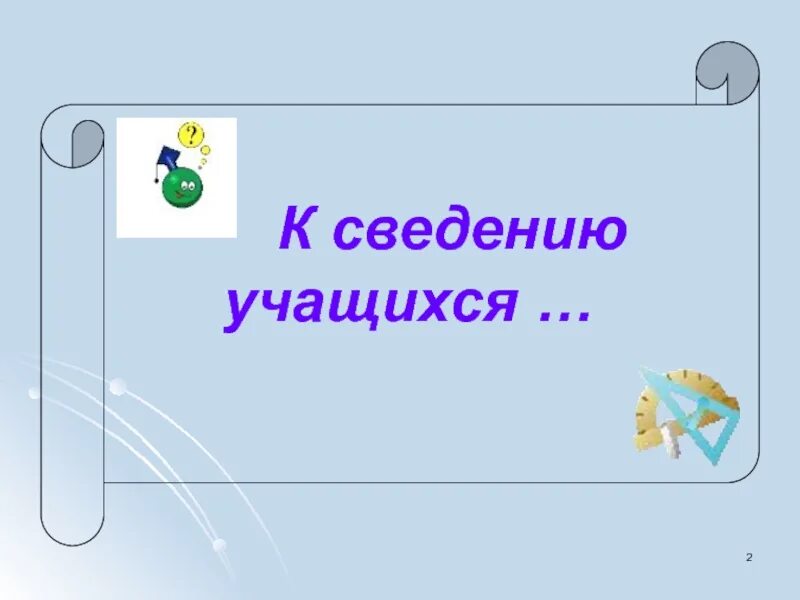 ?

К сведению учащихся …

2